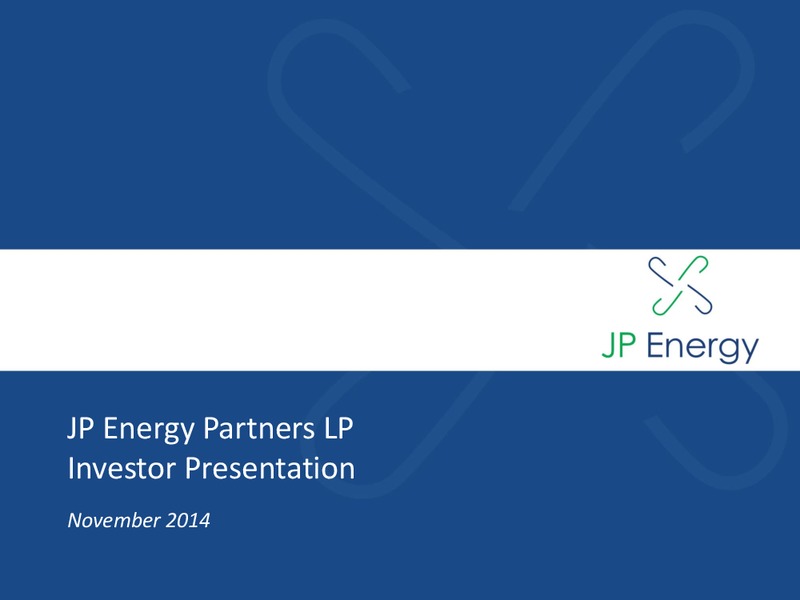 JP Energy

JP Energy Partners LP
Investor Presentation

November 2014